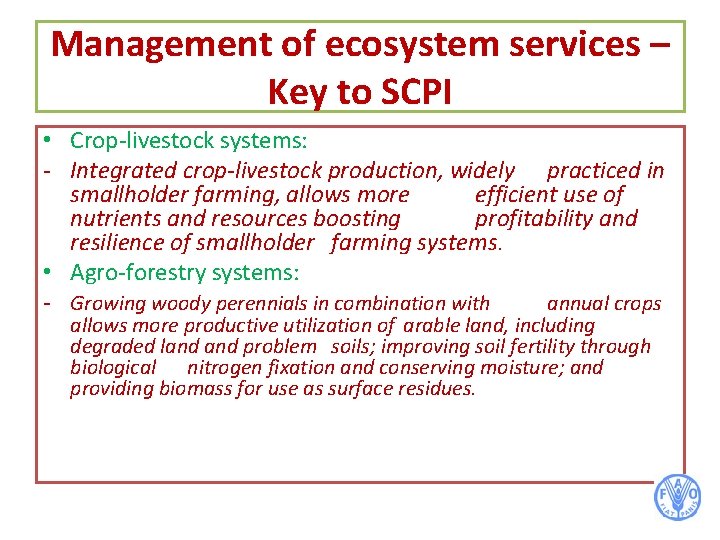 Management of ecosystem services – Key to SCPI

• Crop-livestock systems:

- Integrated crop-livestock production, widely practiced in smallholder farming, allows more efficient use of nutrients and resources boosting profitability and resilience of smallholder farming systems.

• Agro-forestry systems:

- Growing woody perennials in combination with annual crops allows more productive utilization of arable land, including degraded land and problem soils; improving soil fertility through biological nitrogen fixation and conserving moisture; and providing biomass for use as surface residues.

FAO FIAT PANIS